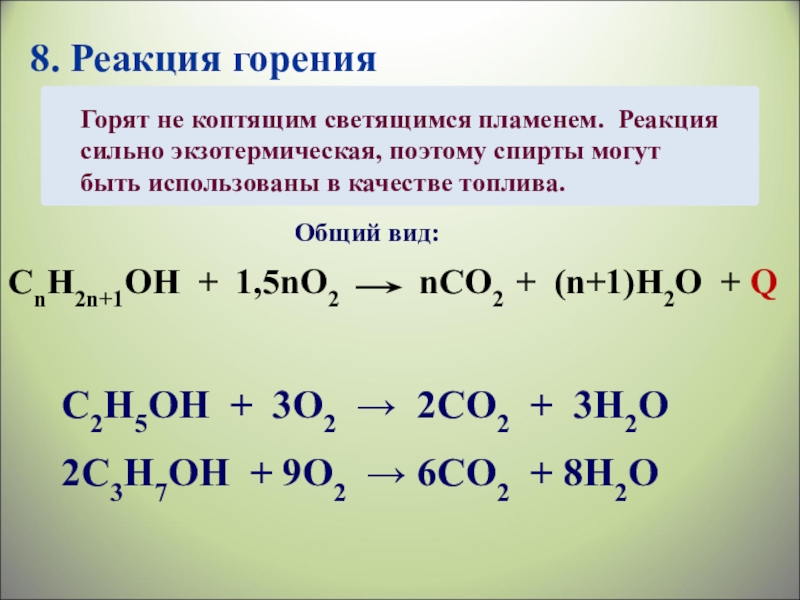 8. Реакция горения

Горят не коптящим светящимся пламенем. Реакция сильно экзотермическая, поэтому спирты могут быть использованы в качестве топлива.

Общий вид:

$C_nH_{2n+1}OH + 1,5nO_2 \longrightarrow nCO_2 + (n+1)H_2O + Q$

$C_2H_5OH + 3O_2 \rightarrow 2CO_2 + 3H_2O$

$2C_3H_7OH + 9O_2 \rightarrow 6CO_2 + 8H_2O$